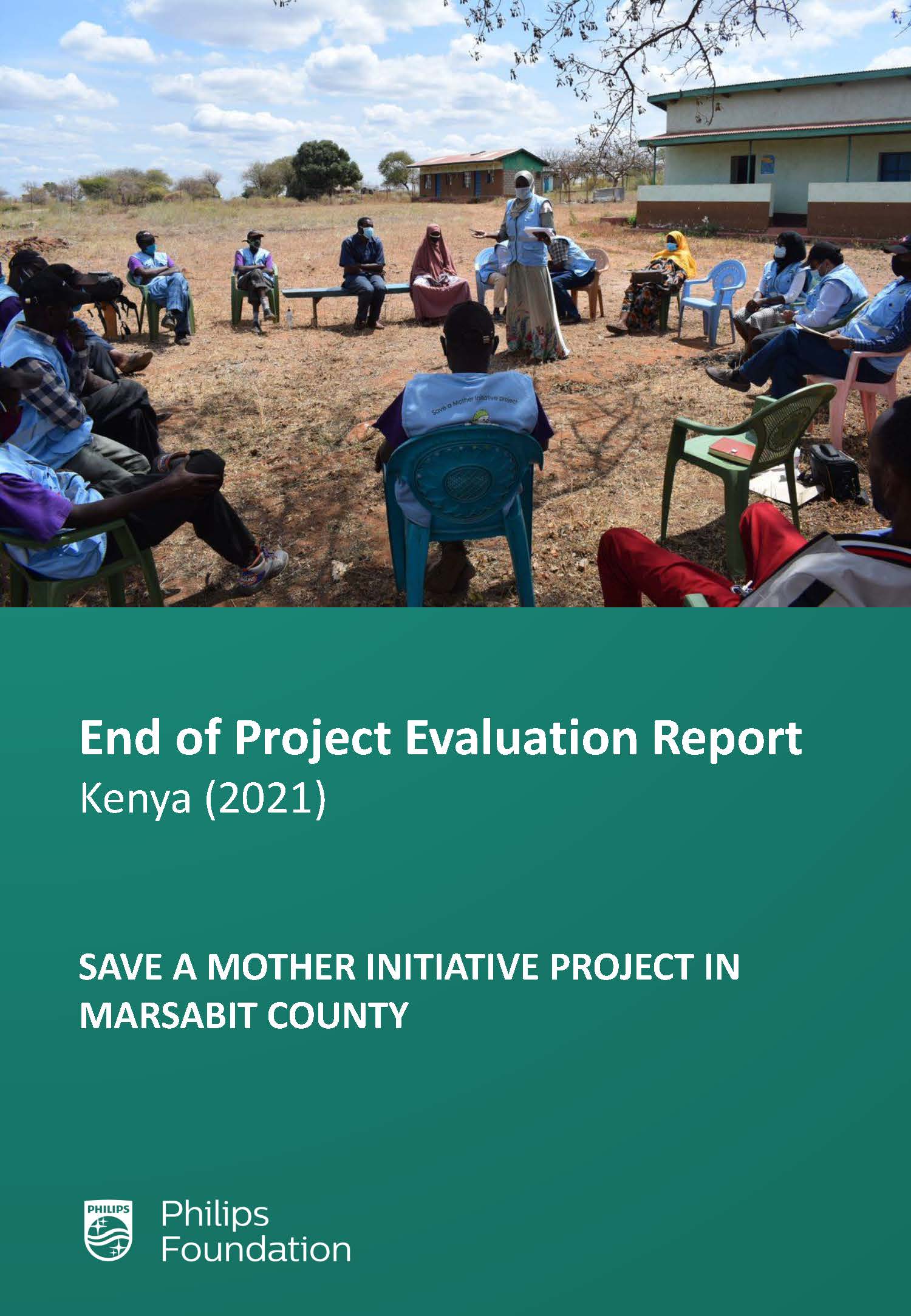 Save a Mother Initiative project

End of Project Evaluation Report
Kenya (2021)

SAVE A MOTHER INITIATIVE PROJECT IN MARSABIT COUNTY

PHILIPS

Philips Foundation